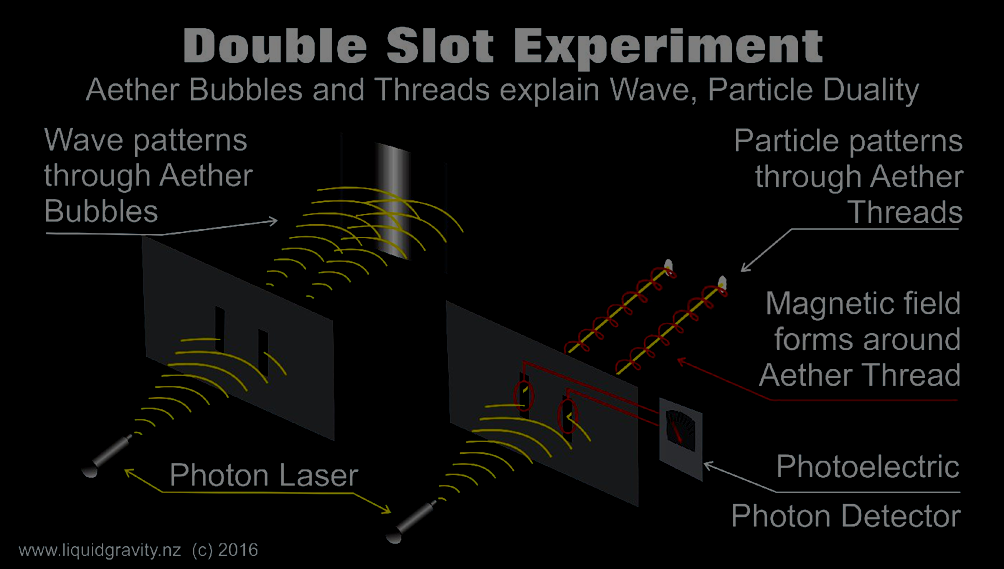 Double Slot Experiment
Aether Bubbles and Threads explain Wave, Particle Duality

Wave patterns through Aether Bubbles

Particle patterns through Aether Threads

Magnetic field forms around Aether Thread

Photon Laser

Photoelectric Photon Detector

www.liquidgravity.nz (c) 2016